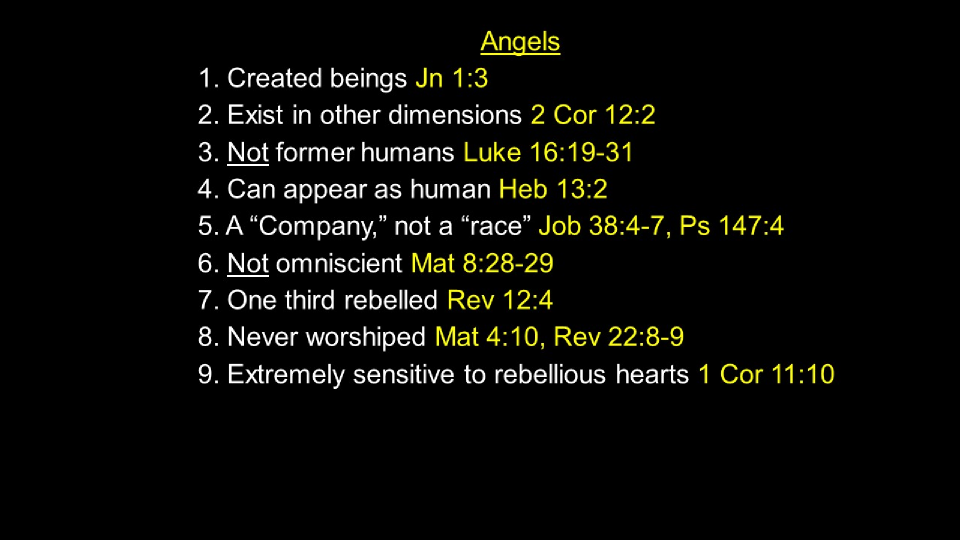 Angels

1. Created beings Jn 1:3
2. Exist in other dimensions 2 Cor 12:2
3. Not former humans Luke 16:19-31
4. Can appear as human Heb 13:2
5. A “Company,” not a “race” Job 38:4-7, Ps 147:4
6. Not omniscient Mat 8:28-29
7. One third rebelled Rev 12:4
8. Never worshiped Mat 4:10, Rev 22:8-9
9. Extremely sensitive to rebellious hearts 1 Cor 11:10